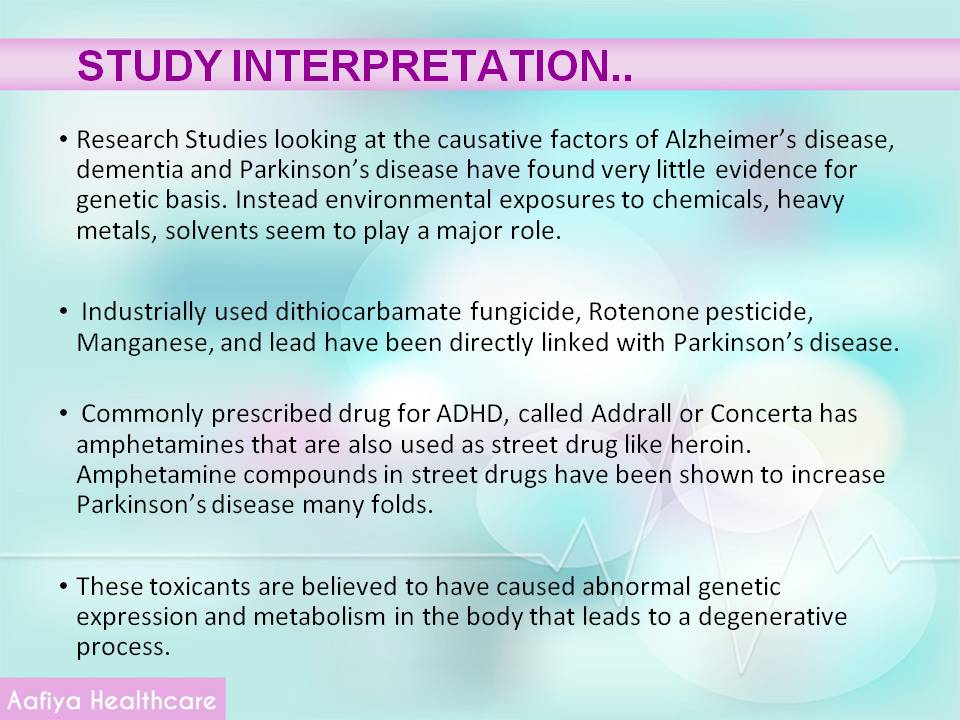 STUDY INTERPRETATION..

• Research Studies looking at the causative factors of Alzheimer's disease, dementia and Parkinson's disease have found very little evidence for genetic basis. Instead environmental exposures to chemicals, heavy metals, solvents seem to play a major role.

• Industrially used dithiocarbamate fungicide, Rotenone pesticide, Manganese, and lead have been directly linked with Parkinson's disease.

• Commonly prescribed drug for ADHD, called Addrall or Concerta has amphetamines that are also used as street drug like heroin. Amphetamine compounds in street drugs have been shown to increase Parkinson's disease many folds.

• These toxicants are believed to have caused abnormal genetic expression and metabolism in the body that leads to a degenerative process.

Aafiya Healthcare